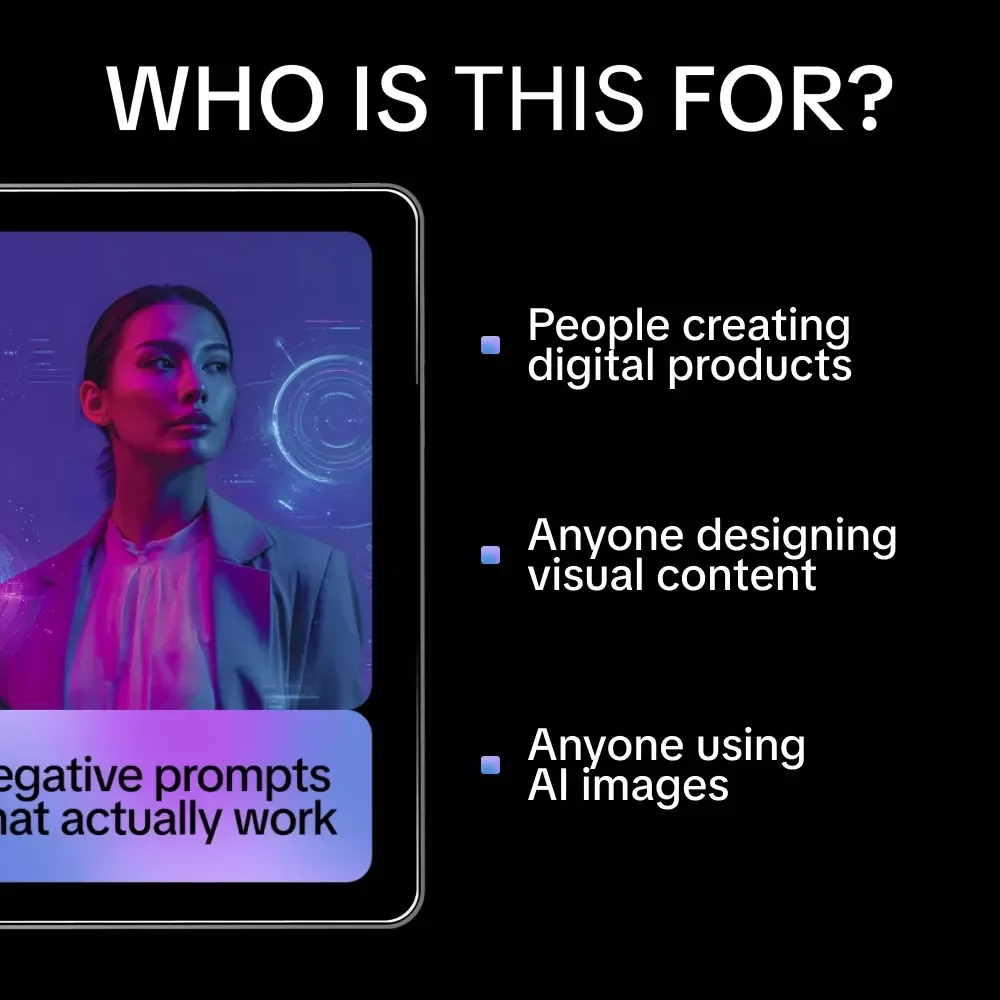 WHO IS THIS FOR?

egative prompts
hat actually work

People creating digital products

Anyone designing visual content

Anyone using AI images